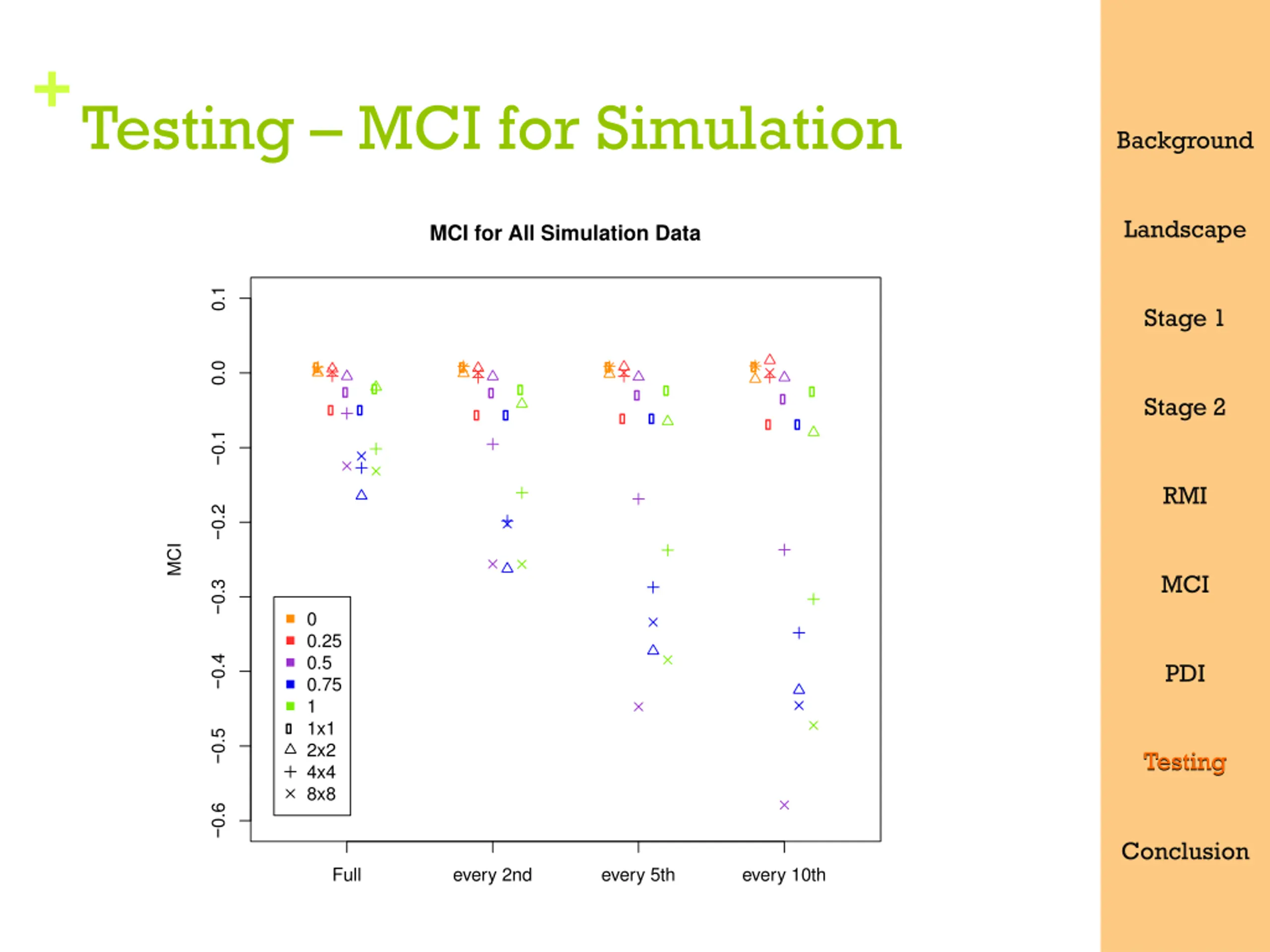 + Testing – MCI for Simulation

MCI for All Simulation Data

MCI

0.1
0.0
−0.1
−0.2
−0.3
−0.4
−0.5
−0.6

0
0.25
0.5
0.75
1
1x1
2x2
4x4
8x8

Full
every 2nd
every 5th
every 10th

Background

Landscape

Stage 1

Stage 2

RMI

MCI

PDI

Testing

Conclusion